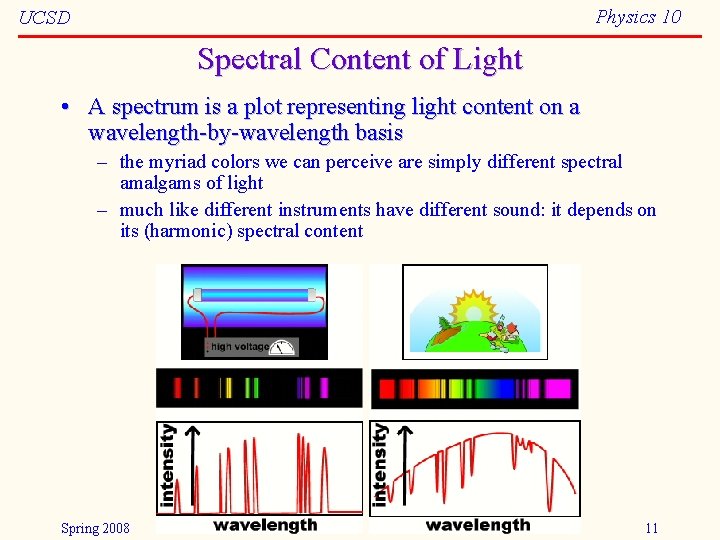 UCSD

Physics 10

Spectral Content of Light

• A spectrum is a plot representing light content on a wavelength-by-wavelength basis
– the myriad colors we can perceive are simply different spectral amalgams of light
– much like different instruments have different sound: it depends on its (harmonic) spectral content

high voltage

intensity

wavelength

intensity

wavelength

Spring 2008

11